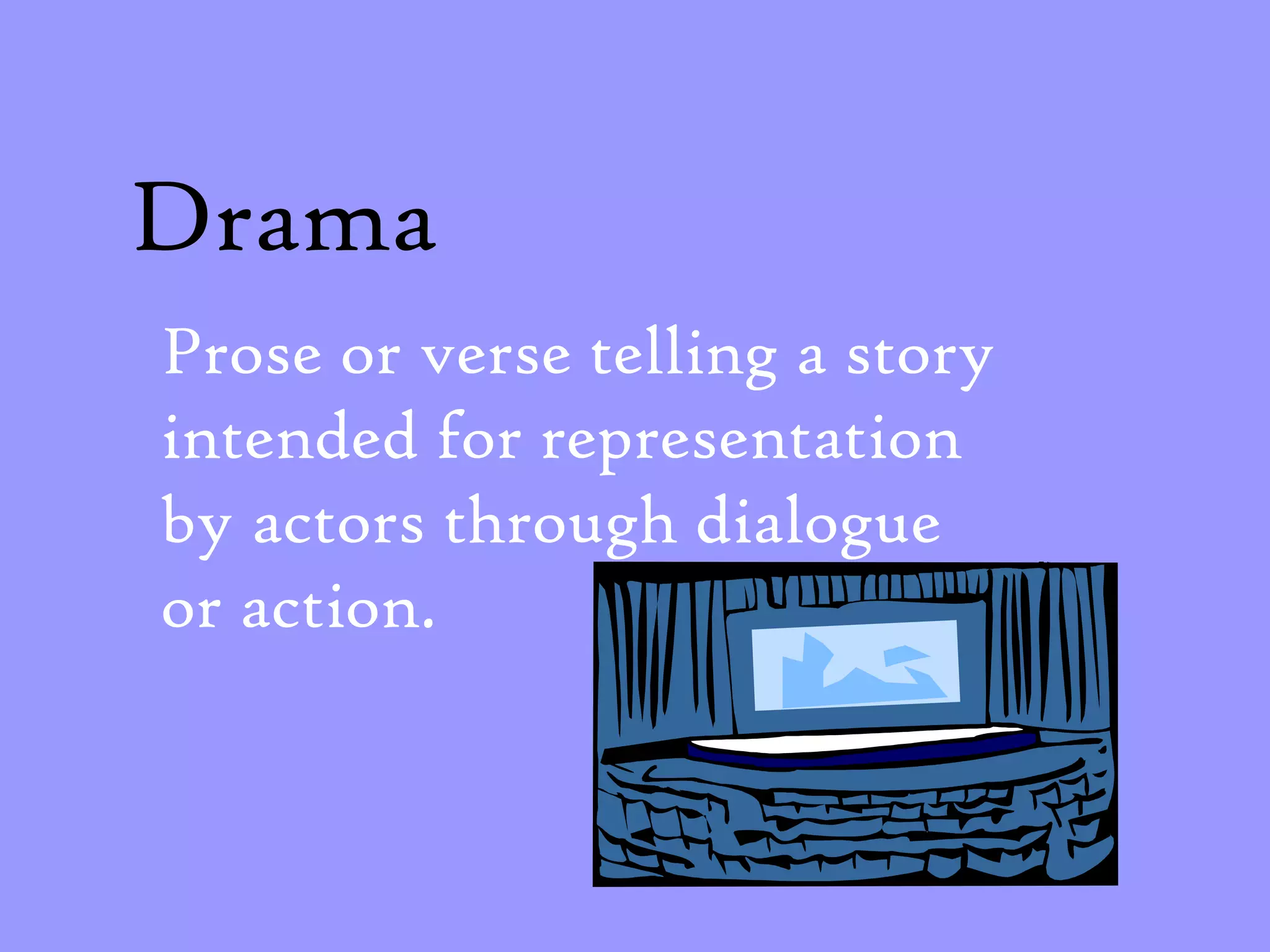 Drama

Prose or verse telling a story intended for representation by actors through dialogue or action.